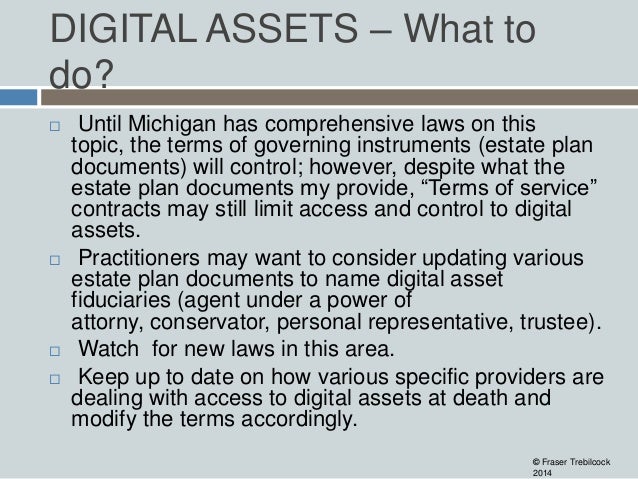 DIGITAL ASSETS – What to do?

□ Until Michigan has comprehensive laws on this topic, the terms of governing instruments (estate plan documents) will control; however, despite what the estate plan documents my provide, “Terms of service” contracts may still limit access and control to digital assets.

□ Practitioners may want to consider updating various estate plan documents to name digital asset fiduciaries (agent under a power of attorny, conservator, personal representative, trustee).

□ Watch for new laws in this area.

□ Keep up to date on how various specific providers are dealing with access to digital assets at death and modify the terms accordingly.

© Fraser Trebilcock 2014